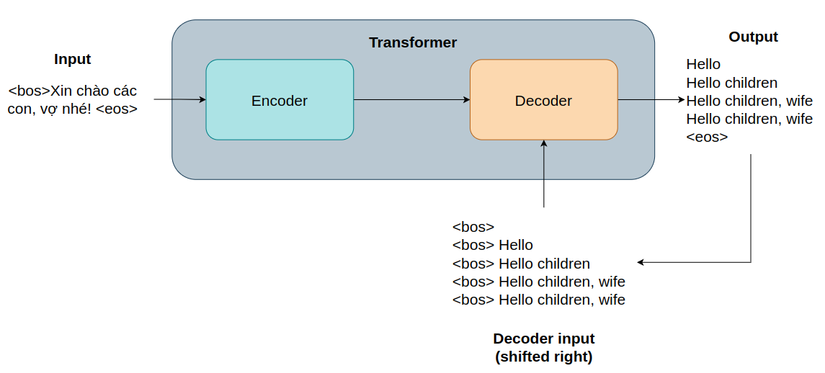 Input

<bos>Xin chào các con, vợ nhé! <eos>

Transformer

Encoder

Decoder

Output

Hello
Hello children
Hello children, wife
Hello children, wife
<eos>

<bos>
<bos> Hello
<bos> Hello children
<bos> Hello children, wife
<bos> Hello children, wife

Decoder input
(shifted right)